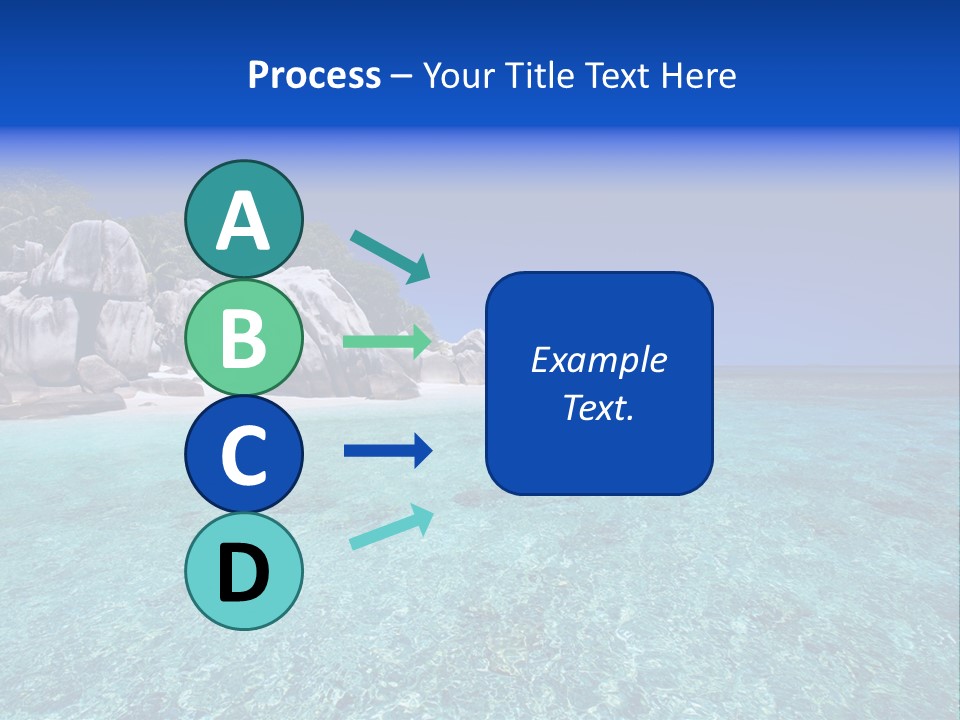 Process – Your Title Text Here

A

B

C

D

Example Text.